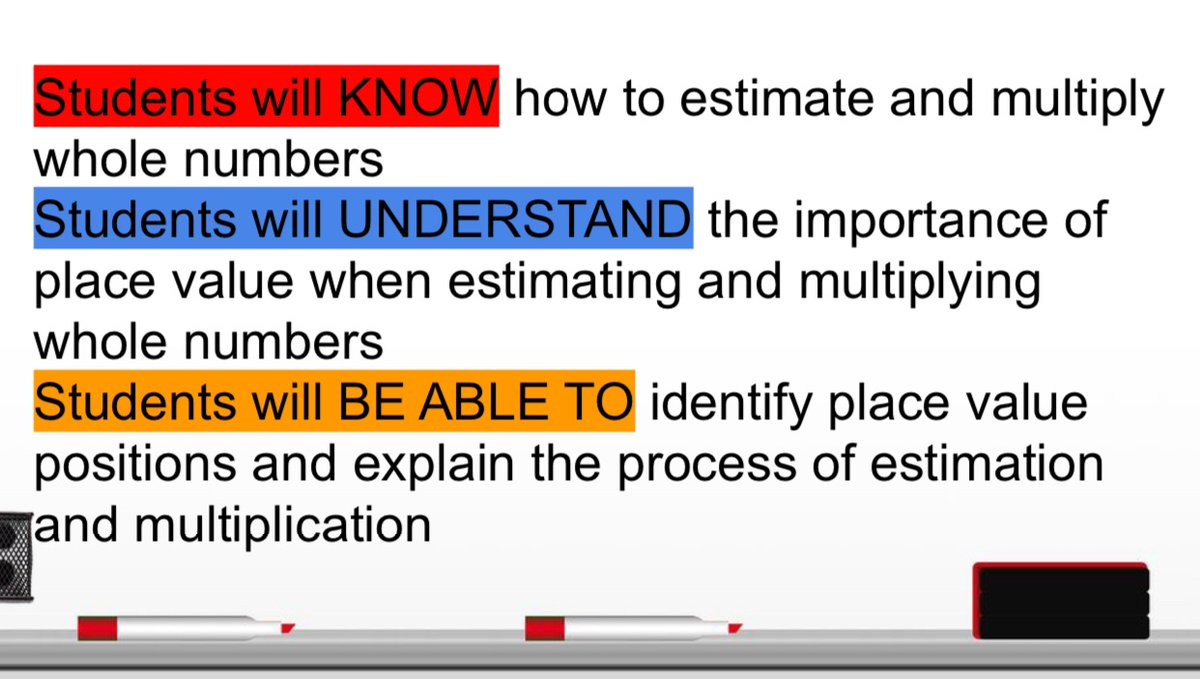 Students will KNOW how to estimate and multiply whole numbers
Students will UNDERSTAND the importance of place value when estimating and multiplying whole numbers
Students will BE ABLE TO identify place value positions and explain the process of estimation and multiplication